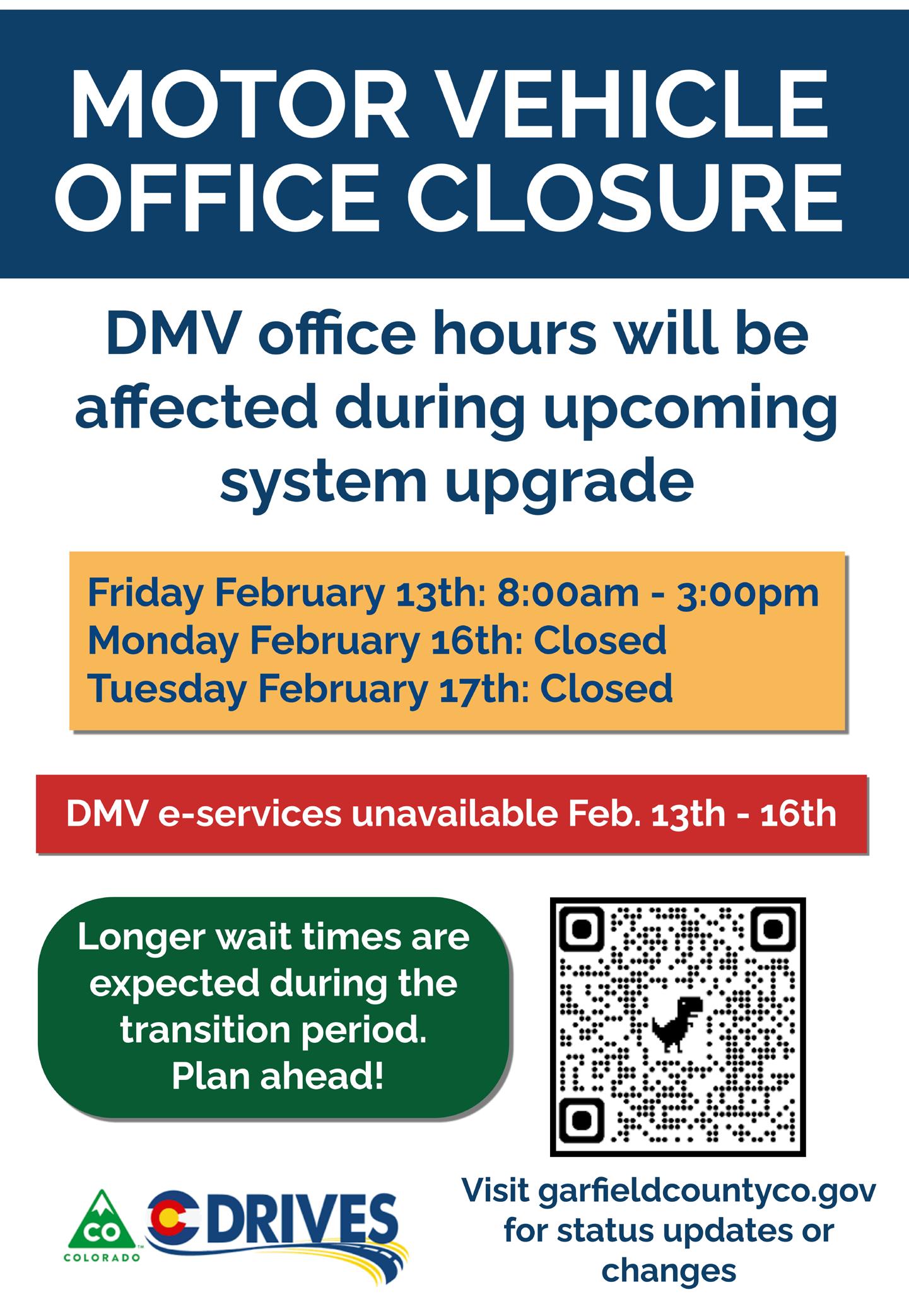 MOTOR VEHICLE OFFICE CLOSURE

DMV office hours will be affected during upcoming system upgrade

Friday February 13th: 8:00am - 3:00pm
Monday February 16th: Closed
Tuesday February 17th: Closed

DMV e-services unavailable Feb. 13th - 16th

Longer wait times are expected during the transition period. Plan ahead!

CO
COLORADO

DRIVES

Visit garfieldcountyco.gov for status updates or changes